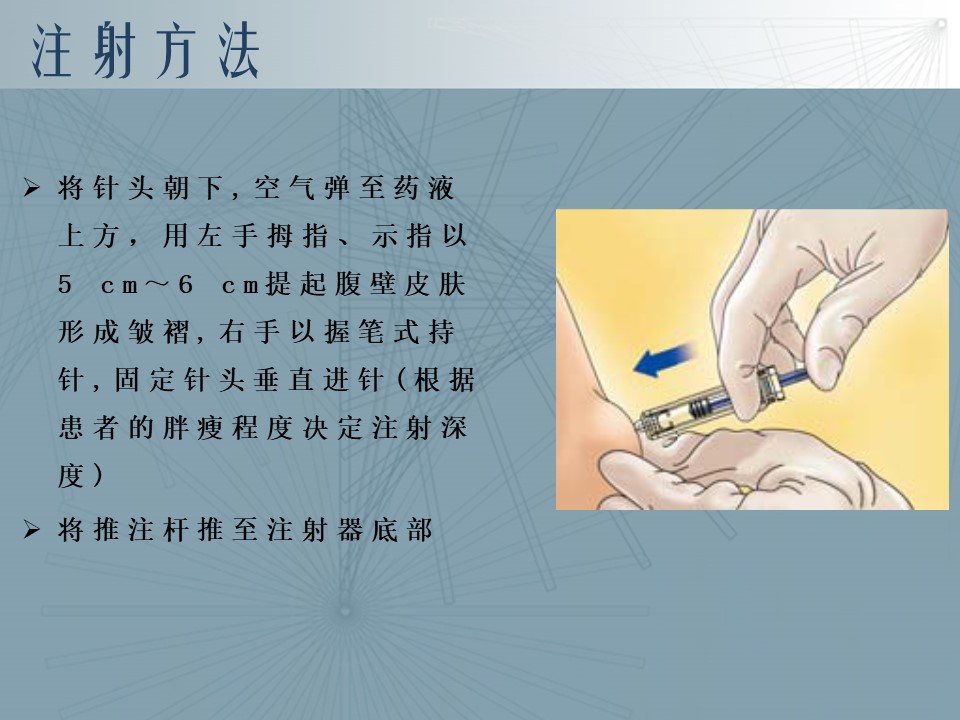 注射方法

➢ 将针头朝下，空气弹至药液上方，用左手拇指、示指以5 cm～6 cm提起腹壁皮肤形成皱褶，右手以握笔式持针，固定针头垂直进针（根据患者的胖瘦程度决定注射深度）

➢ 将推注杆推至注射器底部